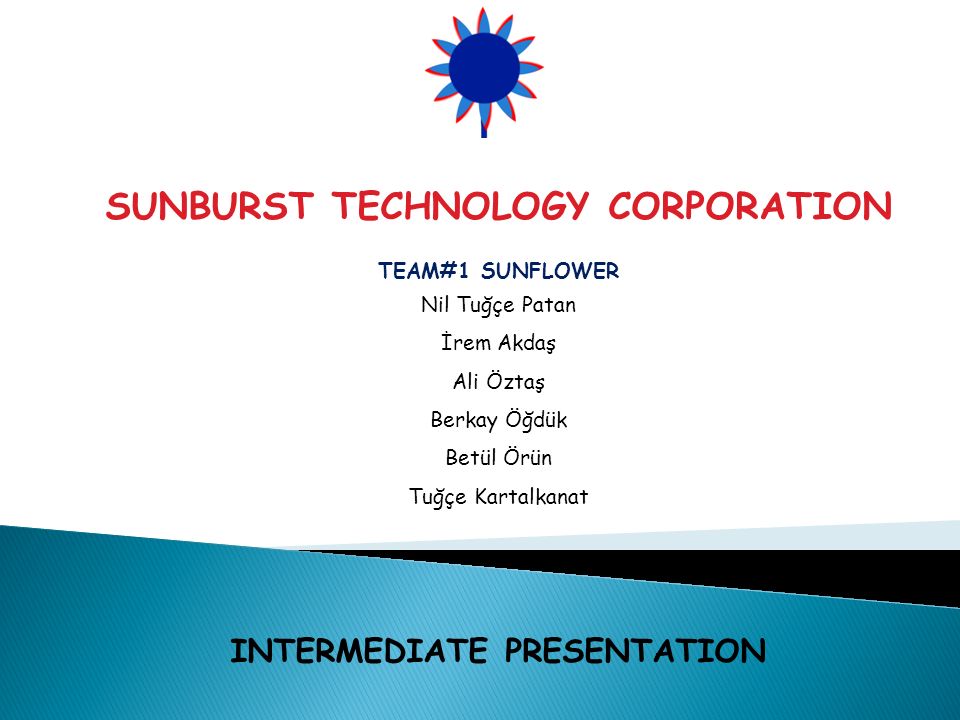 SUNBURST TECHNOLOGY CORPORATION

TEAM#1 SUNFLOWER

Nil Tuğçe Patan

İrem Akdaş

Ali Öztaş

Berkay Öğdük

Betül Örün

Tuğçe Kartalkanat

INTERMEDIATE PRESENTATION